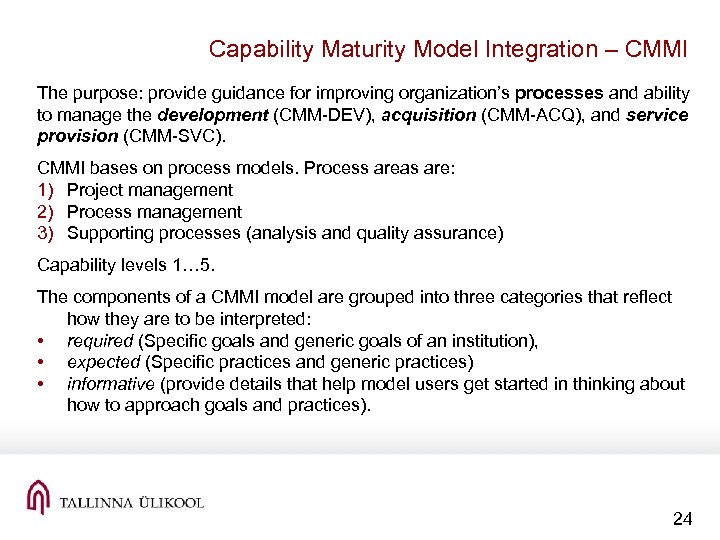 Capability Maturity Model Integration – CMMI

The purpose: provide guidance for improving organization's processes and ability to manage the development (CMM-DEV), acquisition (CMM-ACQ), and service provision (CMM-SVC).

CMMI bases on process models. Process areas are:
1) Project management
2) Process management
3) Supporting processes (analysis and quality assurance)

Capability levels 1…5.

The components of a CMMI model are grouped into three categories that reflect how they are to be interpreted:
• required (Specific goals and generic goals of an institution),
• expected (Specific practices and generic practices)
• informative (provide details that help model users get started in thinking about how to approach goals and practices).

TALLINNA ÜLIKOOL

24